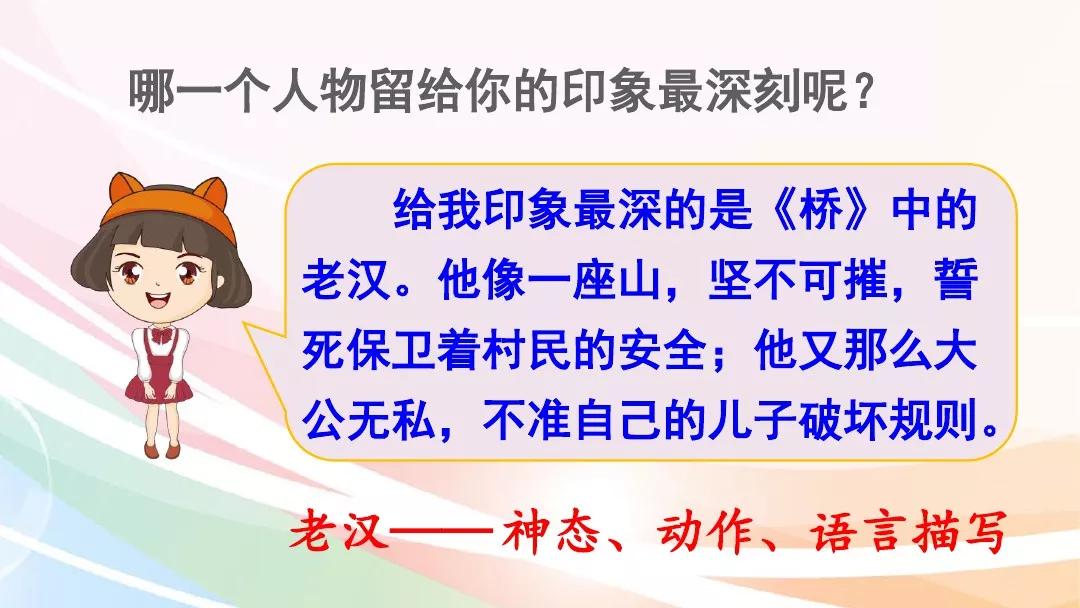 哪一个人物留给你的印象最深刻呢？

给我印象最深的是《桥》中的老汉。他像一座山，坚不可摧，誓死保卫着村民的安全；他又那么大公无私，不准自己的儿子破坏规则。

老汉——神态、动作、语言描写